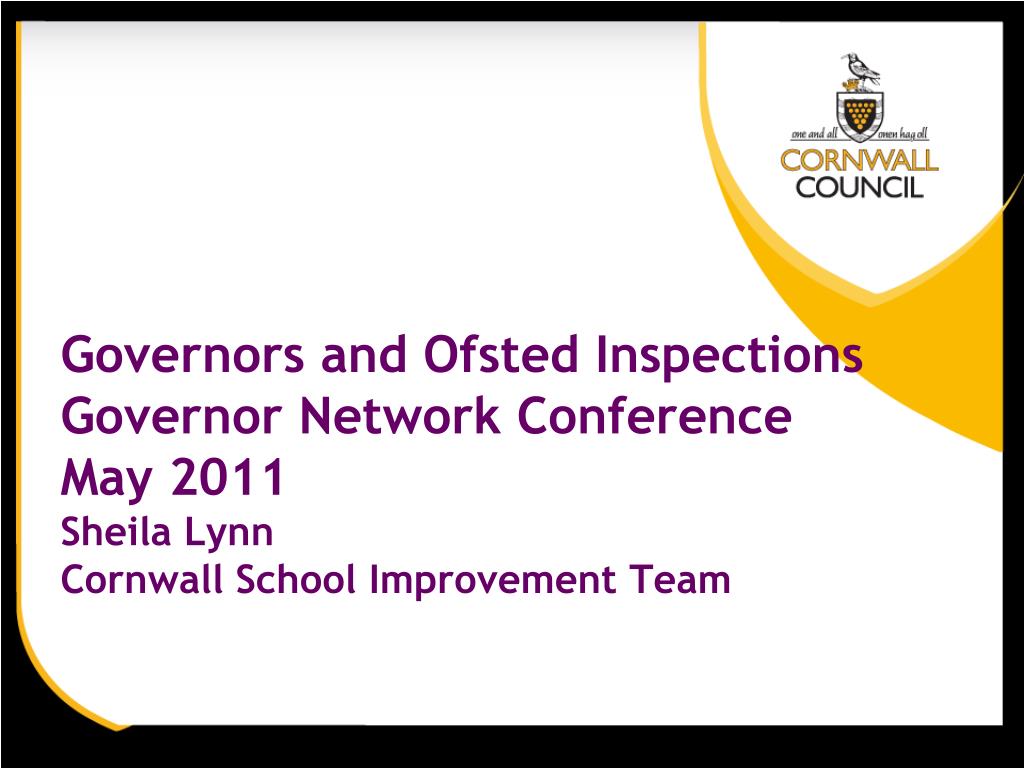 one and all onen hag oll
CORNWALL
COUNCIL

Governors and Ofsted Inspections
Governor Network Conference
May 2011
Sheila Lynn
Cornwall School Improvement Team